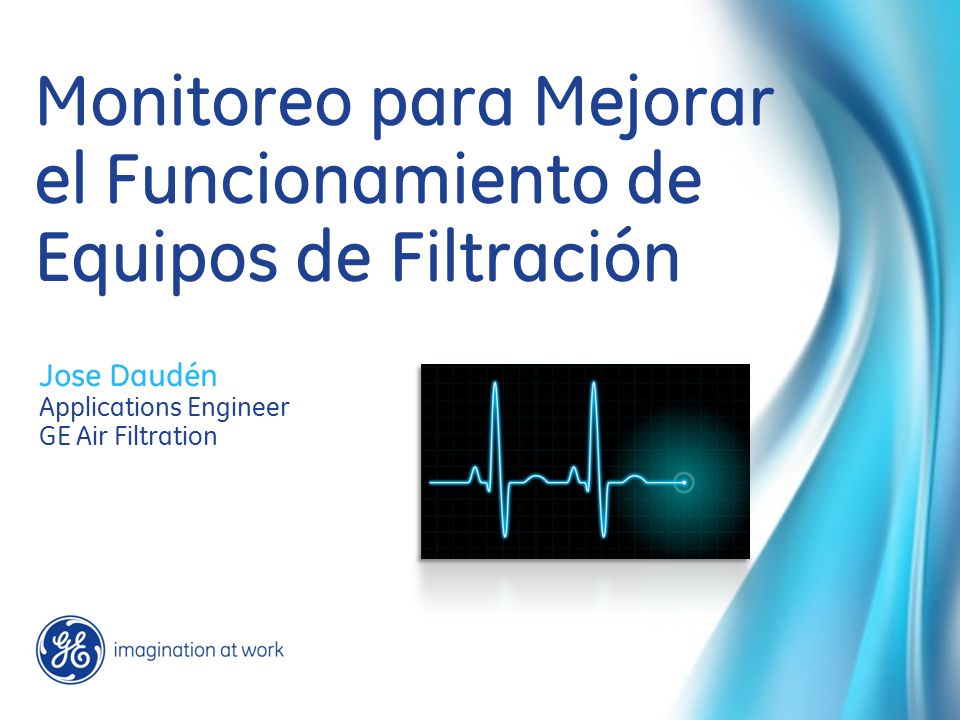 Monitoreo para Mejorar el Funcionamiento de Equipos de Filtración

Jose Daudén
Applications Engineer
GE Air Filtration

GE

imagination at work